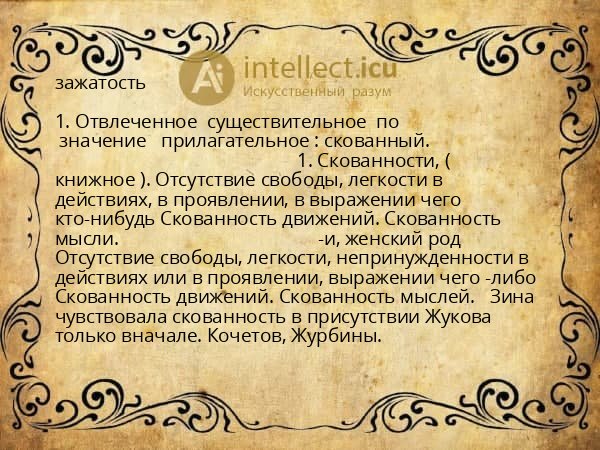 intellect.icu
Искусственный разум

зажатость

1. Отвлеченное существительное по значение прилагательное : скованный. 1. Скованности, ( книжное ). Отсутствие свободы, легкости в действиях, в проявлении, в выражении чего кто-нибудь Скованность движений. Скованность мысли. -и, женский род Отсутствие свободы, легкости, непринужденности в действиях или в проявлении, выражении чего -либо Скованность движений. Скованность мыслей. Зина чувствовала скованность в присутствии Жукова только вначале. Кочетов, Журбины.